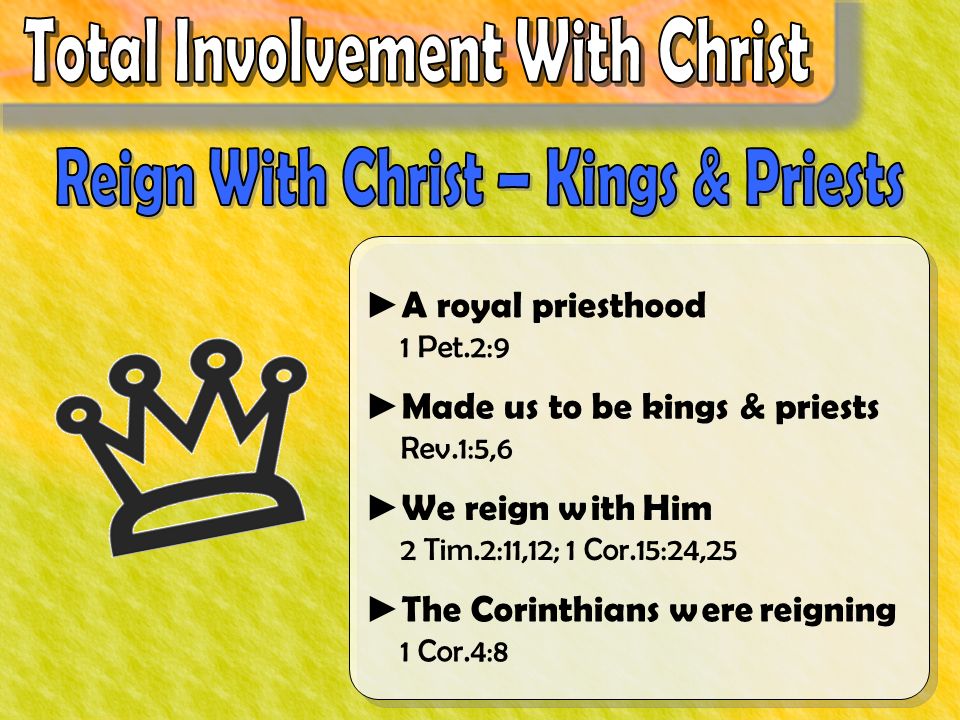 Total Involvement With Christ

Reign With Christ – Kings & Priests

►A royal priesthood
1 Pet.2:9

►Made us to be kings & priests
Rev.1:5,6

►We reign with Him
2 Tim.2:11,12; 1 Cor.15:24,25

►The Corinthians were reigning
1 Cor.4:8